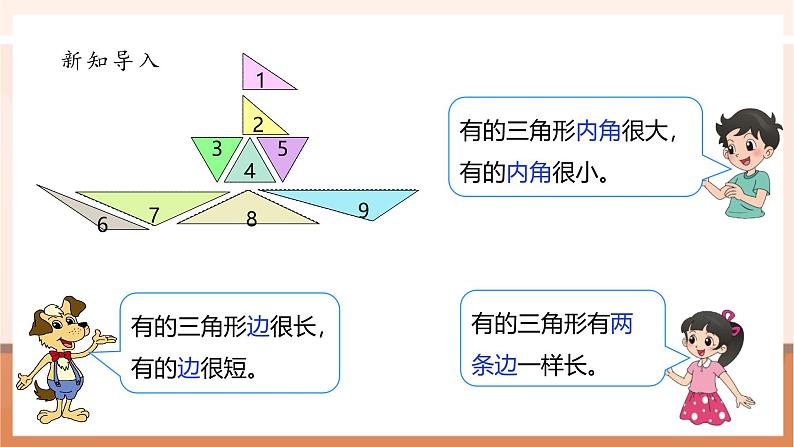 新知导入

1
2
3
4
5
6
7
8
9

有的三角形内角很大，有的内角很小。

有的三角形边很长，有的边很短。

有的三角形有两条边一样长。